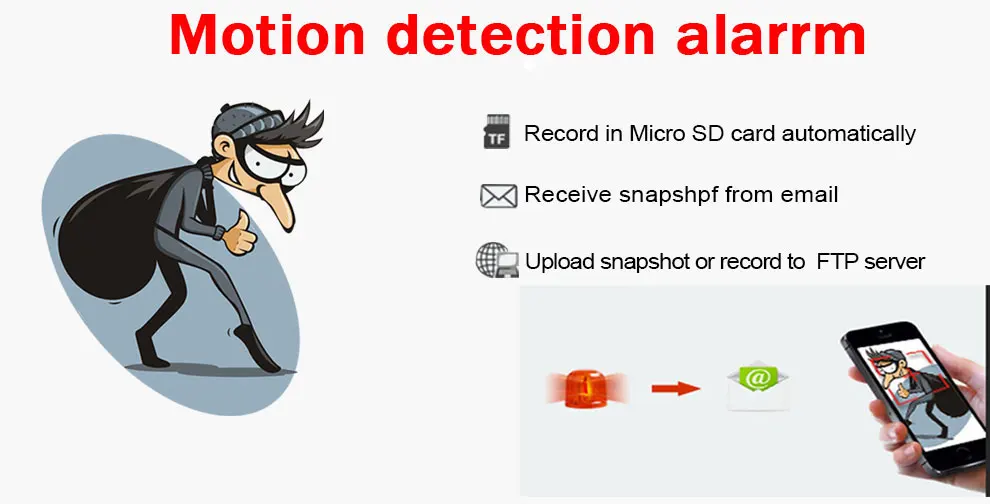 Motion detection alarrm

TF Record in Micro SD card automatically

Receive snapshpf from email

Upload snapshot or record to FTP server

@